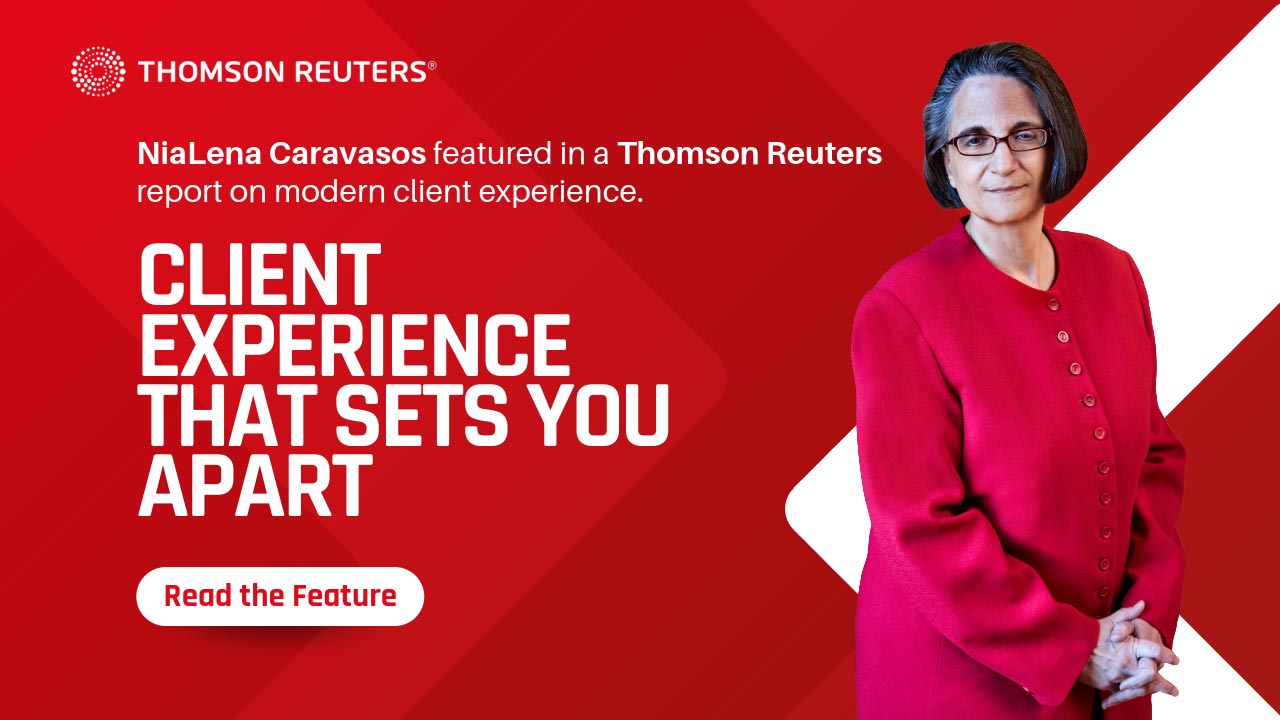 THOMSON REUTERS®

NiaLena Caravasos featured in a Thomson Reuters report on modern client experience.

CLIENT EXPERIENCE THAT SETS YOU APART

Read the Feature